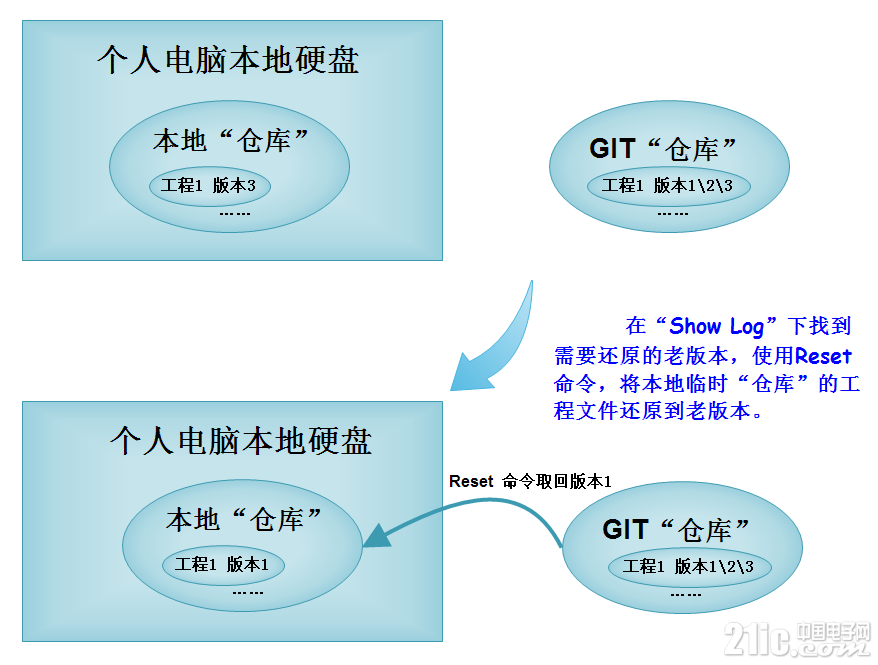 个人电脑本地硬盘

本地“仓库”

工程1 版本3

……

GIT“仓库”

工程1 版本1\2\3

……

在“Show Log”下找到需要还原的老版本，使用Reset命令，将本地临时“仓库”的工程文件还原到老版本。

个人电脑本地硬盘

本地“仓库”

工程1 版本1

……

Reset 命令取回版本1

GIT“仓库”

工程1 版本1\2\3

……

21ic.com 中国电子网